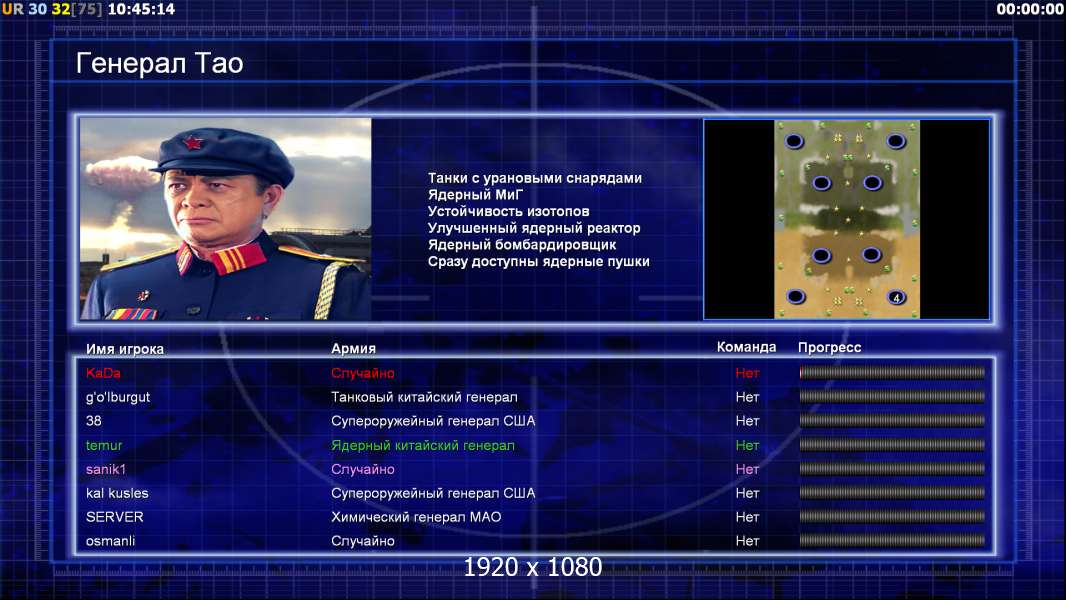 UR 30 32[75] 10:45:14

00:00:00

Генерал Тао

Танки с урановыми снарядами
Ядерный МиГ
Устойчивость изотопов
Улучшенный ядерный реактор
Ядерный бомбардировщик
Сразу доступны ядерные пушки

4

| Имя игрока | Армия | Команда | Прогресс |
|---|---|---|---|
| KaDa | Случайно | Нет | |
| g'o'lburgut | Танковый китайский генерал | Нет | |
| 38 | Супероружейный генерал США | Нет | |
| temur | Ядерный китайский генерал | Нет | |
| sanik1 | Случайно | Нет | |
| kal kusles | Супероружейный генерал США | Нет | |
| SERVER | Химический генерал МАО | Нет | |
| osmanli | Случайно | Нет | |

1920 x 1080